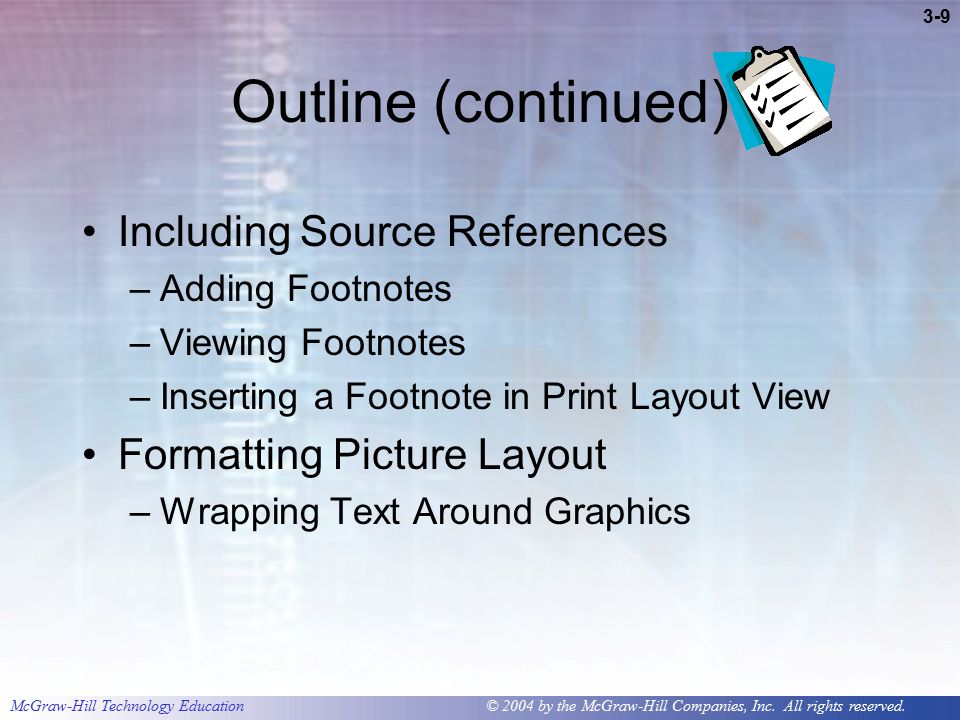 3-9

Outline (continued)

• Including Source References
– Adding Footnotes
– Viewing Footnotes
– Inserting a Footnote in Print Layout View
• Formatting Picture Layout
– Wrapping Text Around Graphics

McGraw-Hill Technology Education

© 2004 by the McGraw-Hill Companies, Inc. All rights reserved.